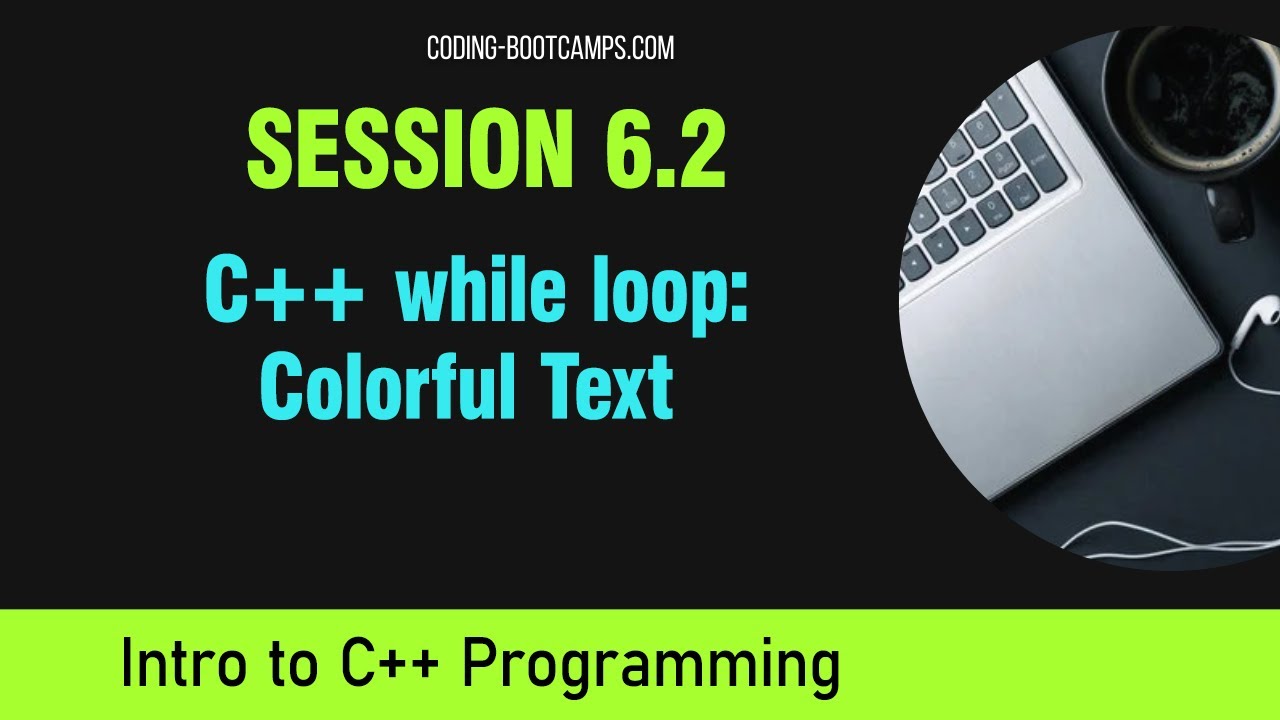 CODING-BOOTCAMPS.COM

SESSION 6.2

C++ while loop: Colorful Text

Intro to C++ Programming